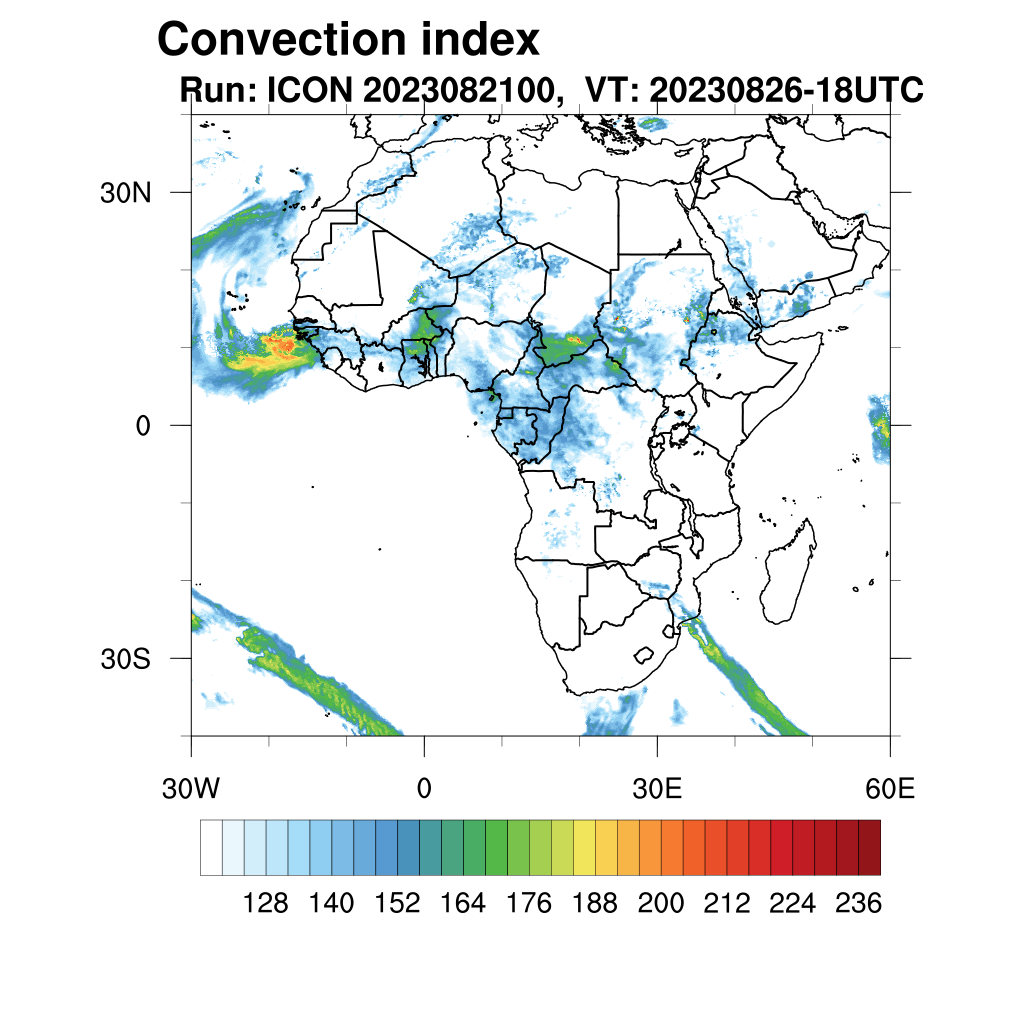 Convection index

Run: ICON 2023082100, VT: 20230826-18UTC

30N
0
30S

30W
0
30E
60E

128 140 152 164 176 188 200 212 224 236